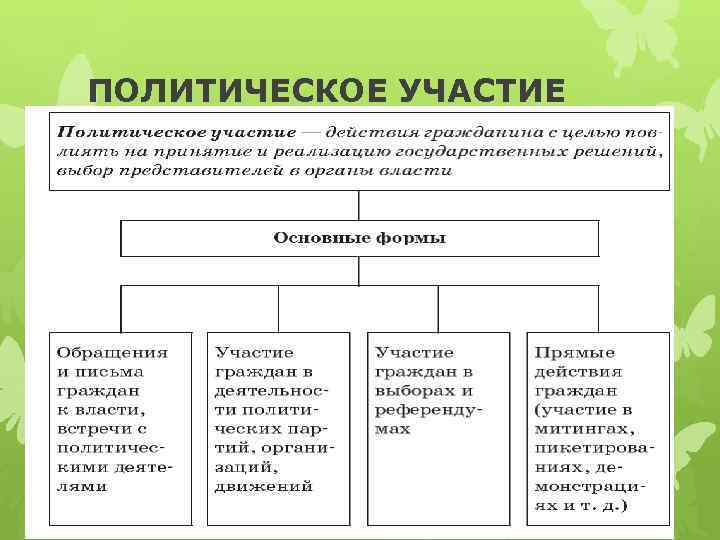 ПОЛИТИЧЕСКОЕ УЧАСТИЕ

Политическое участие — действия гражданина с целью повлиять на принятие и реализацию государственных решений, выбор представителей в органы власти

Основные формы

Обращения и письма граждан к власти, встречи с политическими деятелями

Участие граждан в деятельности политических партий, организаций, движений

Участие граждан в выборах и референдумах

Прямые действия граждан (участие в митингах, пикетированиях, демонстрациях и т. д.)